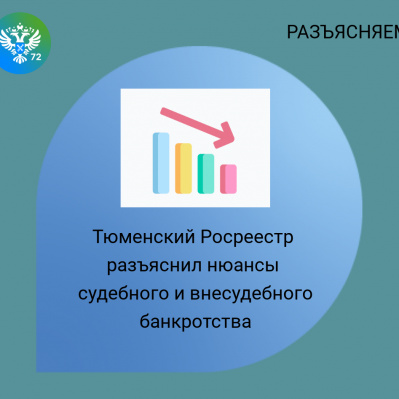 72

РАЗЪЯСНЯЕМ

Тюменский Росреестр разъяснил нюансы судебного и внесудебного банкротства